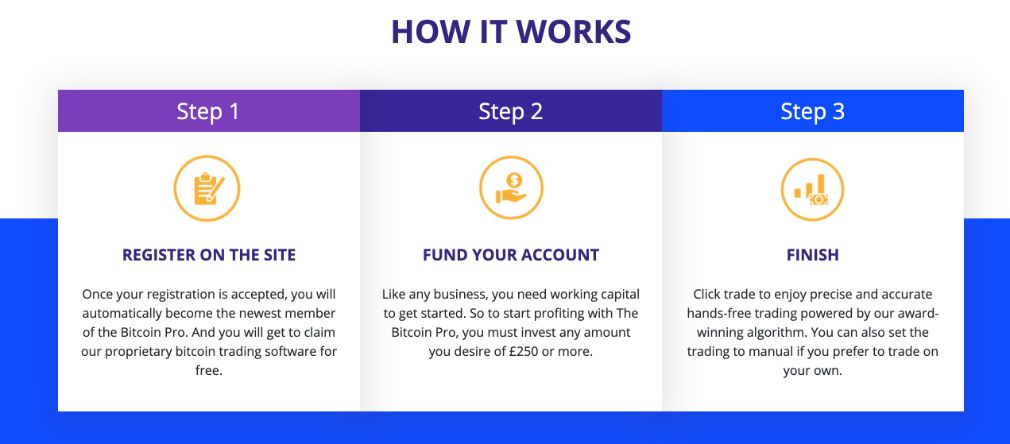 HOW IT WORKS

Step 1

REGISTER ON THE SITE

Once your registration is accepted, you will automatically become the newest member of the Bitcoin Pro. And you will get to claim our proprietary bitcoin trading software for free.

Step 2

FUND YOUR ACCOUNT

Like any business, you need working capital to get started. So to start profiting with The Bitcoin Pro, you must invest any amount you desire of £250 or more.

Step 3

FINISH

Click trade to enjoy precise and accurate hands-free trading powered by our award-winning algorithm. You can also set the trading to manual if you prefer to trade on your own.